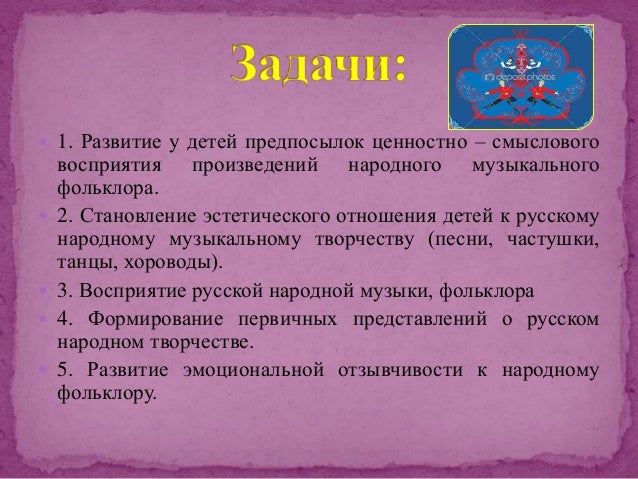 Задачи:

depositphotos

1. Развитие у детей предпосылок ценностно – смыслового восприятия произведений народного музыкального фольклора.

2. Становление эстетического отношения детей к русскому народному музыкальному творчеству (песни, частушки, танцы, хороводы).

3. Восприятие русской народной музыки, фольклора

4. Формирование первичных представлений о русском народном творчестве.

5. Развитие эмоциональной отзывчивости к народному фольклору.